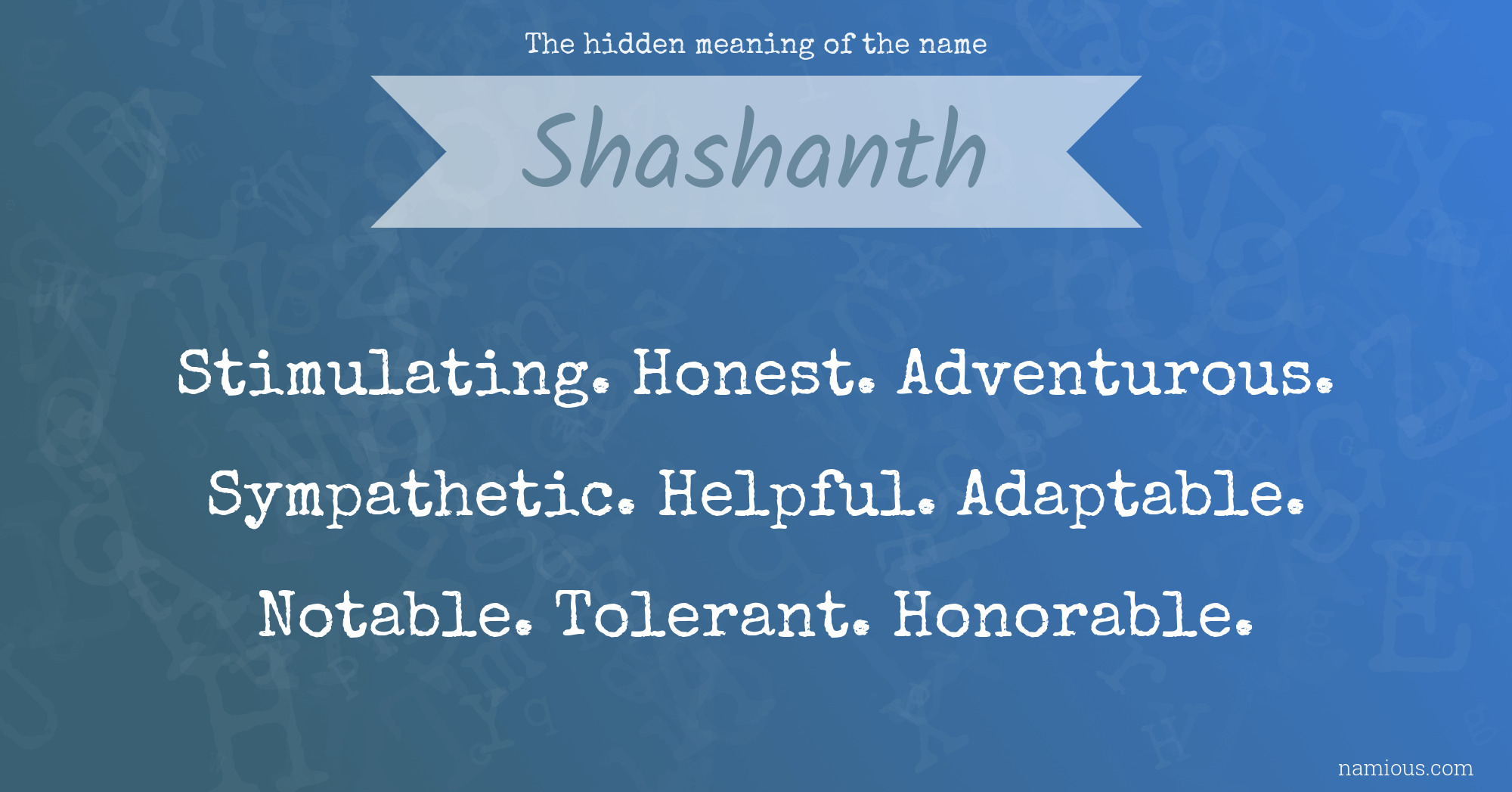 The hidden meaning of the name

Shashanth

Stimulating. Honest. Adventurous. Sympathetic. Helpful. Adaptable. Notable. Tolerant. Honorable.

namious.com